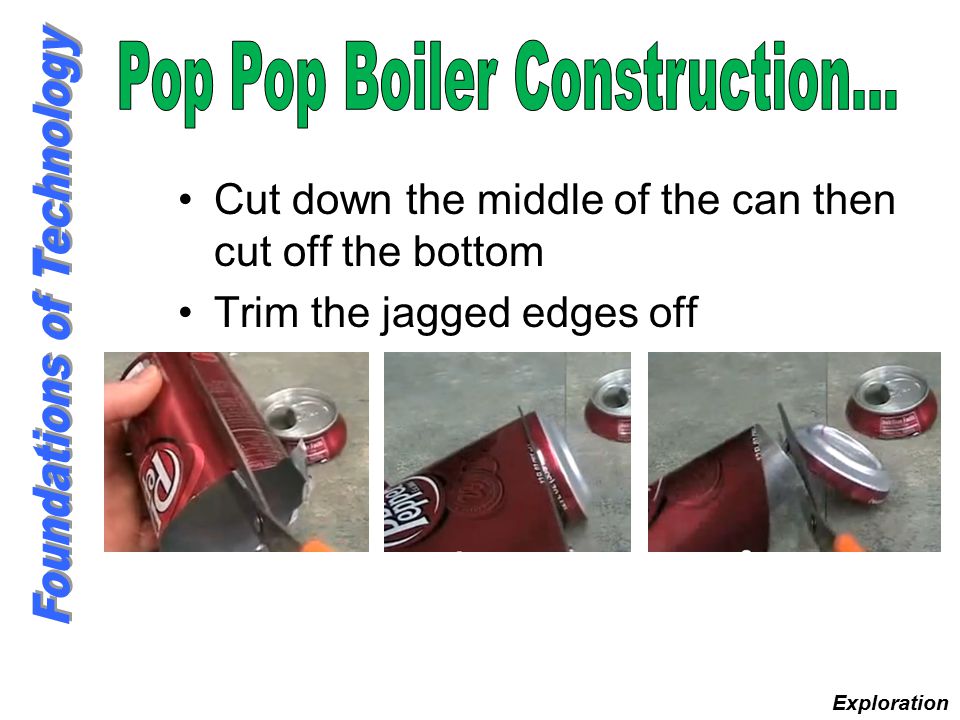 Foundations of Technology

Pop Pop Boiler Construction...

• Cut down the middle of the can then cut off the bottom
• Trim the jagged edges off

Exploration